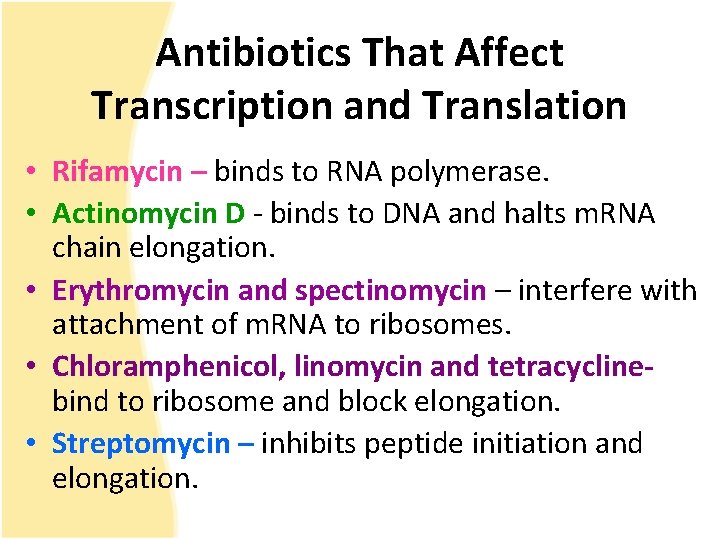 Antibiotics That Affect Transcription and Translation

• Rifamycin – binds to RNA polymerase.
• Actinomycin D - binds to DNA and halts mRNA chain elongation.
• Erythromycin and spectinomycin – interfere with attachment of mRNA to ribosomes.
• Chloramphenicol, linomycin and tetracycline- bind to ribosome and block elongation.
• Streptomycin – inhibits peptide initiation and elongation.